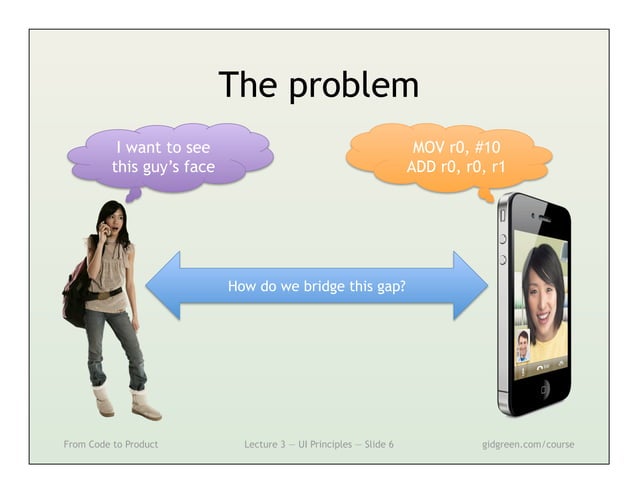 The problem

I want to see this guy's face

MOV r0, #10
ADD r0, r0, r1

How do we bridge this gap?

From Code to Product

Lecture 3 — UI Principles — Slide 6

gidgreen.com/course